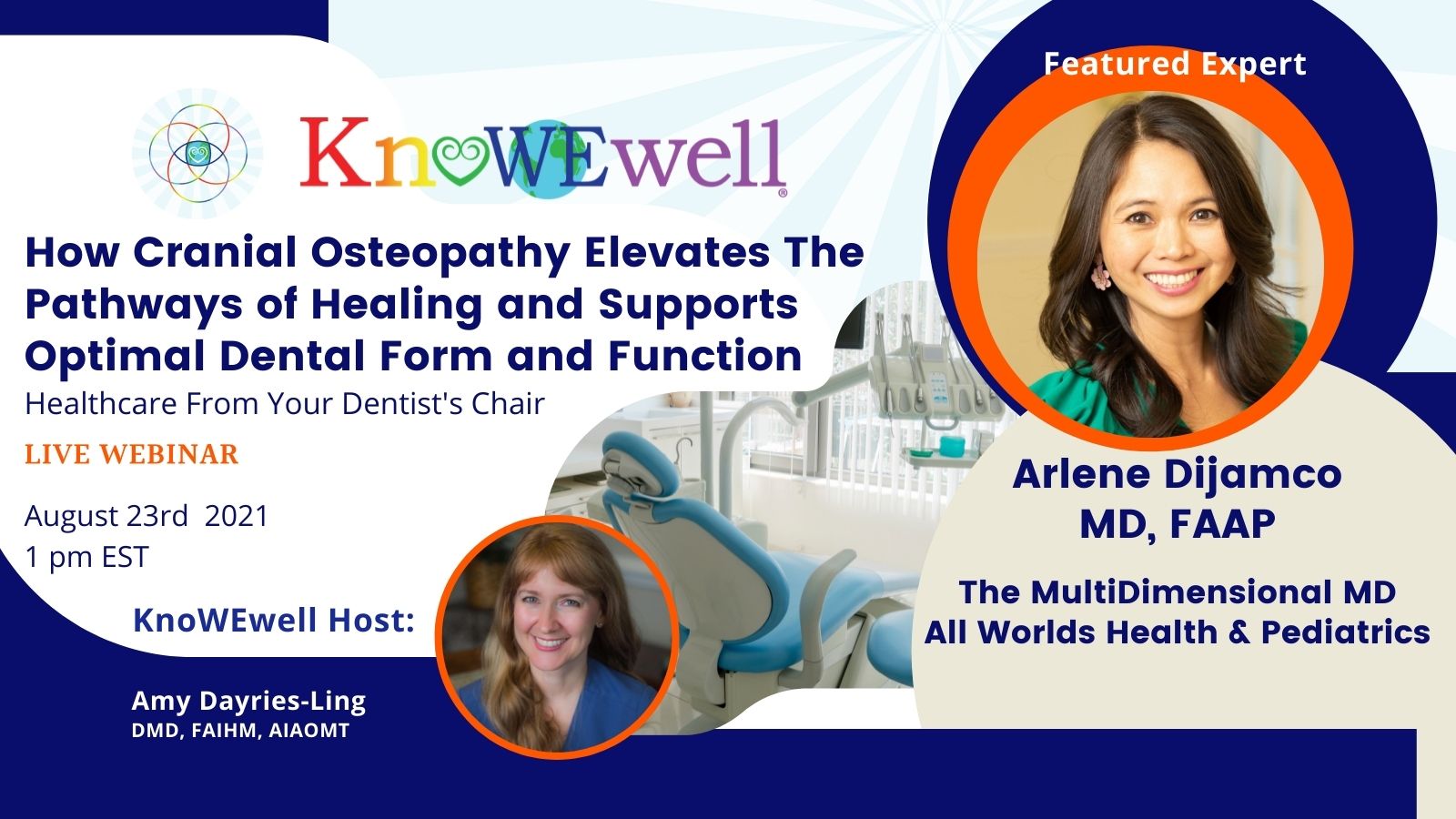 KnoWEwell®

How Cranial Osteopathy Elevates The Pathways of Healing and Supports Optimal Dental Form and Function

Healthcare From Your Dentist's Chair

LIVE WEBINAR

August 23rd 2021
1 pm EST

KnoWEwell Host:

Amy Dayries-Ling
DMD, FAIHM, AIAOMT

Featured Expert

Arlene Dijamco
MD, FAAP

The MultiDimensional MD
All Worlds Health & Pediatrics